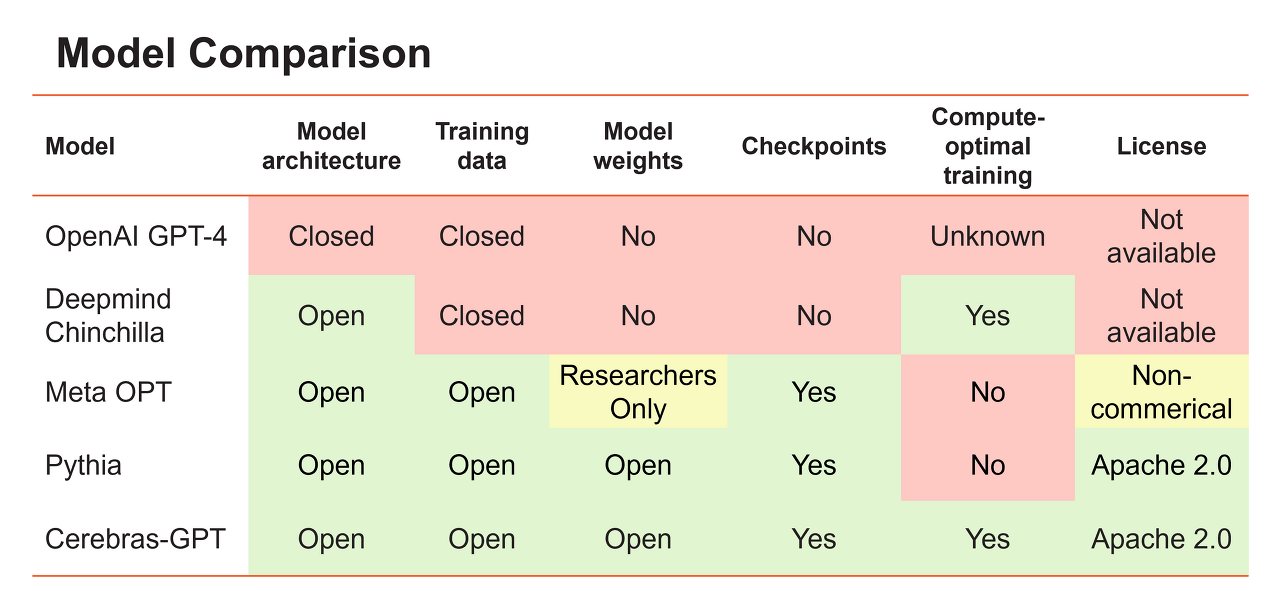 Model Comparison

| Model | Model architecture | Training data | Model weights | Checkpoints | Compute-optimal training | License |
|---|---|---|---|---|---|---|
| OpenAI GPT-4 | Closed | Closed | No | No | Unknown | Not available |
| Deepmind Chinchilla | Open | Closed | No | No | Yes | Not available |
| Meta OPT | Open | Open | Researchers Only | Yes | No | Non-commerical |
| Pythia | Open | Open | Open | Yes | No | Apache 2.0 |
| Cerebras-GPT | Open | Open | Open | Yes | Yes | Apache 2.0 |